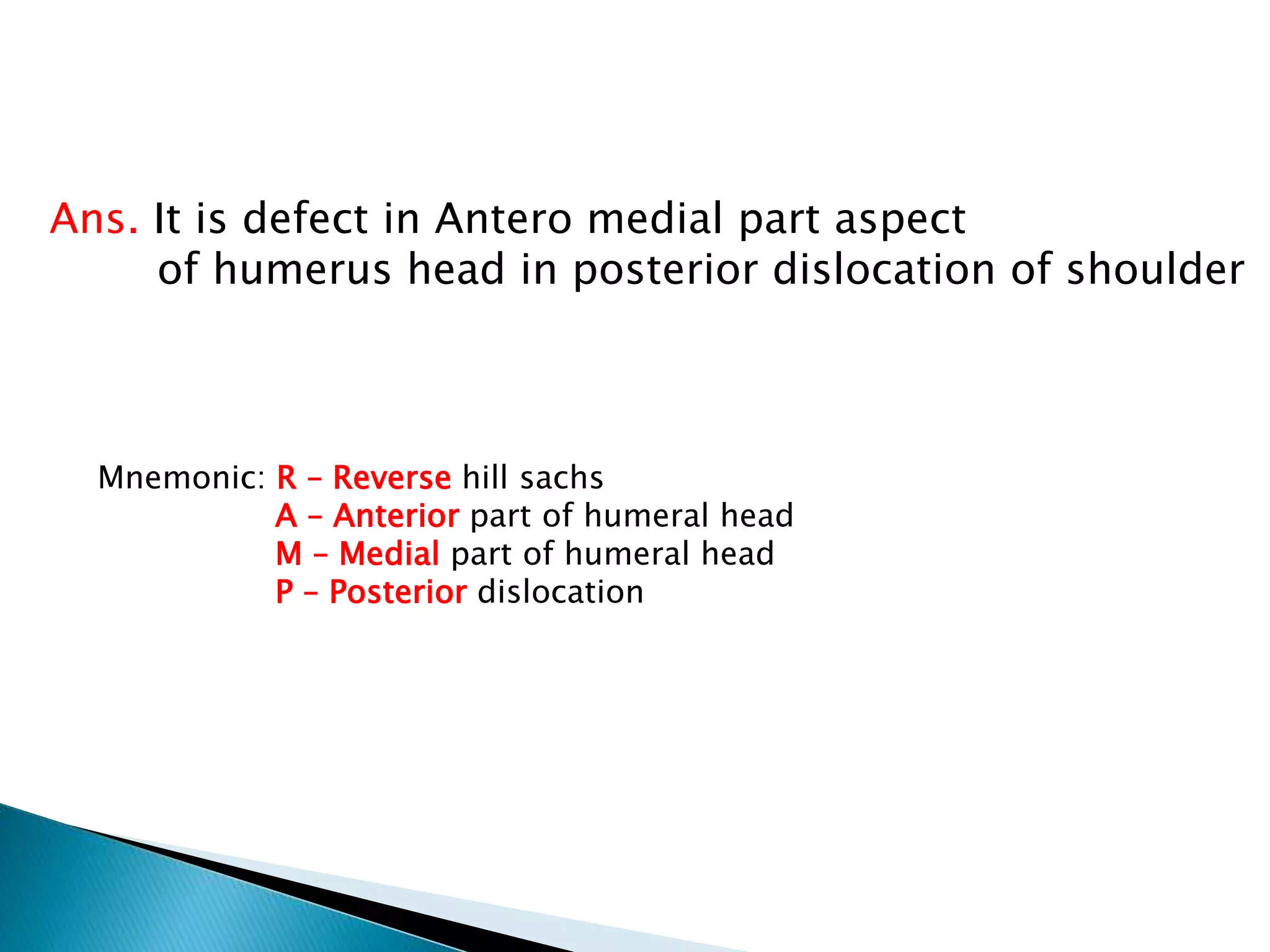 Ans. It is defect in Antero medial part aspect of humerus head in posterior dislocation of shoulder

Mnemonic: R – Reverse hill sachs
A – Anterior part of humeral head
M – Medial part of humeral head
P – Posterior dislocation